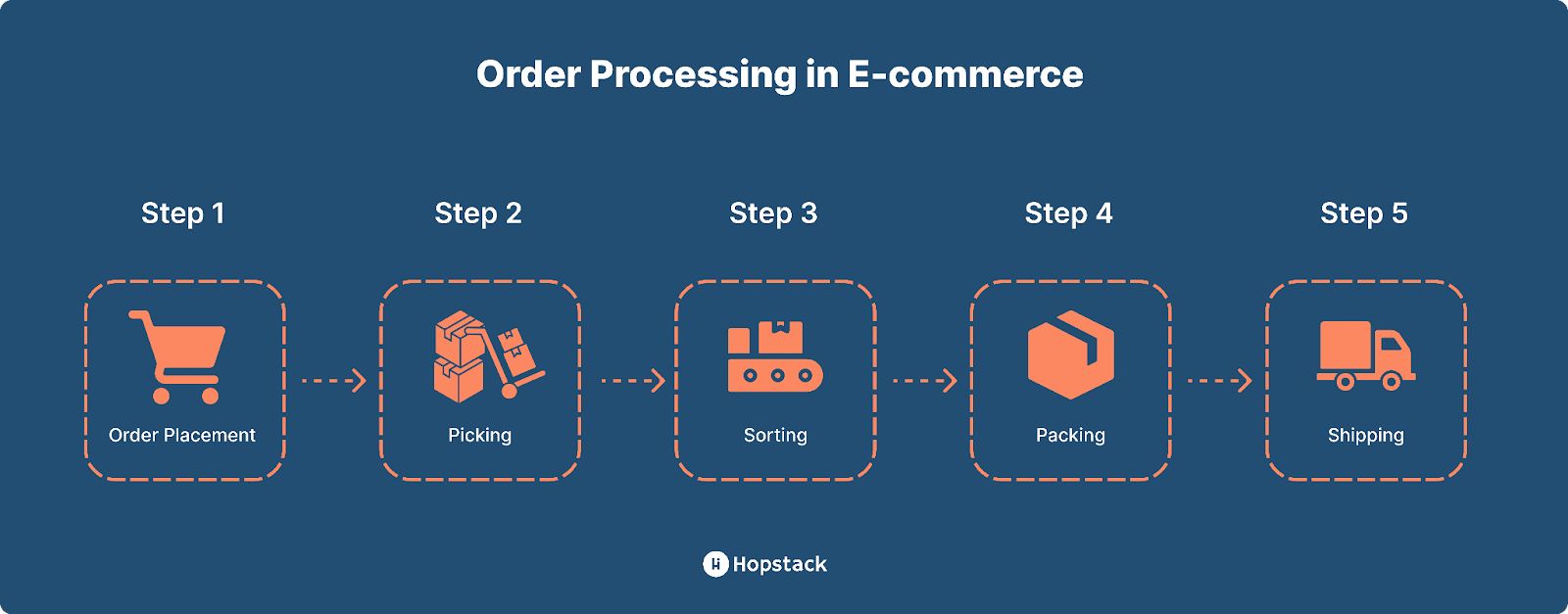 Order Processing in E-commerce

Step 1

Order Placement

Step 2

Picking

Step 3

Sorting

Step 4

Packing

Step 5

Shipping

Hopstack